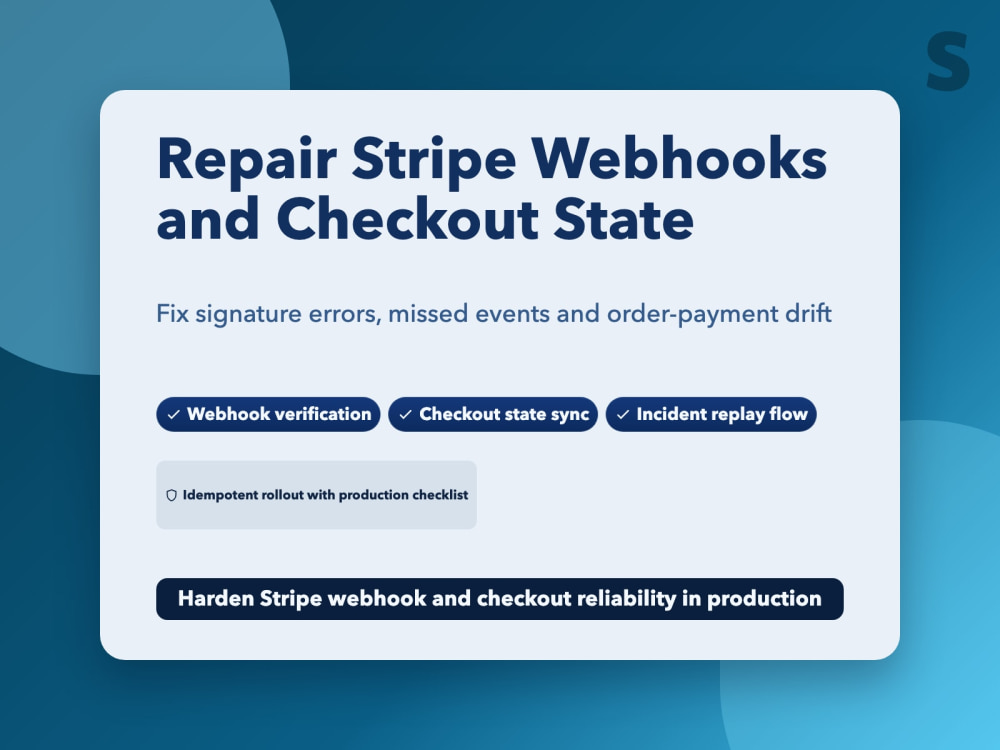 S

Repair Stripe Webhooks and Checkout State

Fix signature errors, missed events and order-payment drift

✓ Webhook verification ✓ Checkout state sync ✓ Incident replay flow

Idempotent rollout with production checklist

Harden Stripe webhook and checkout reliability in production